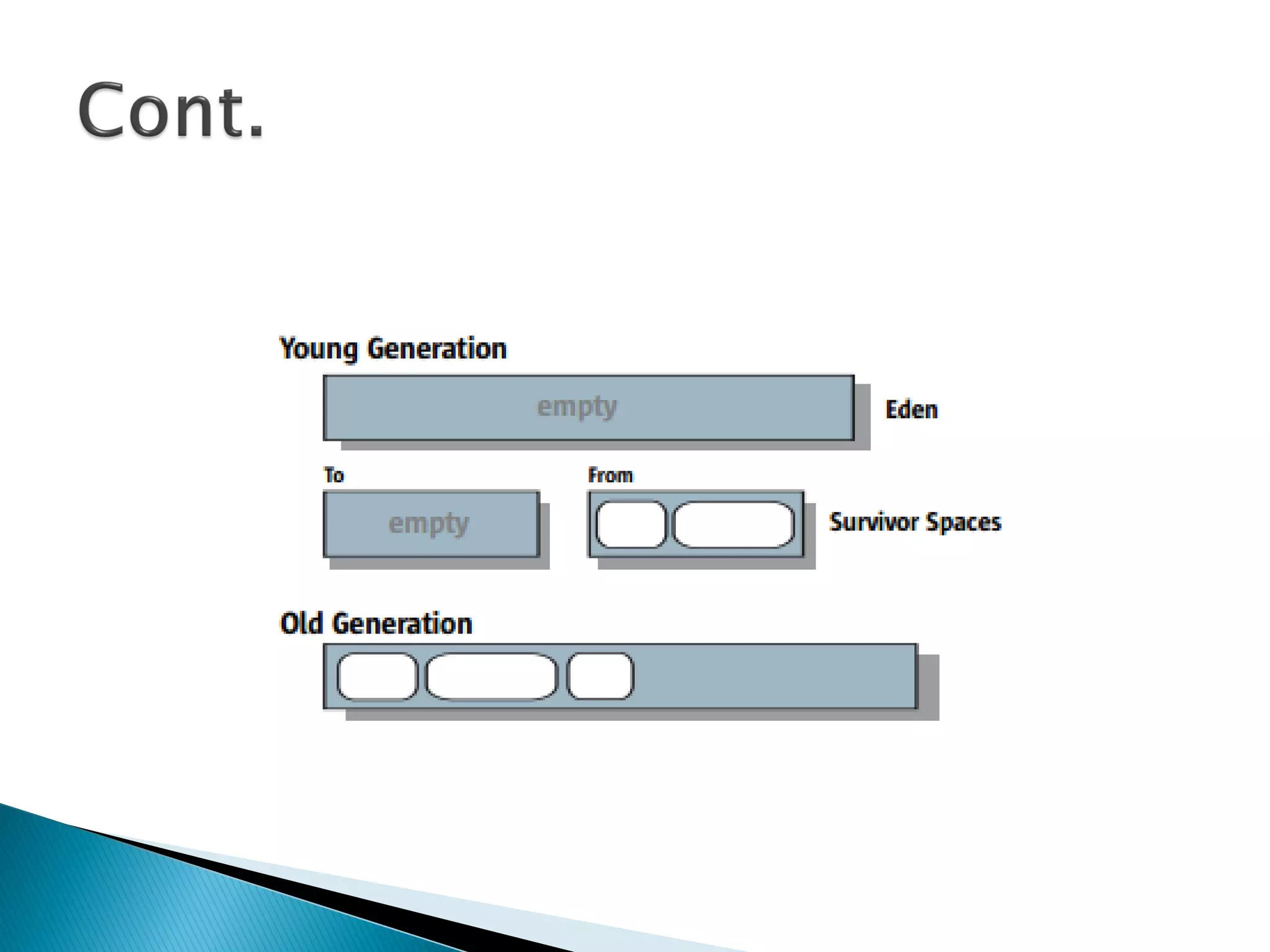 Cont.

Young Generation

empty

Eden

To

From

empty

Survivor Spaces

Old Generation